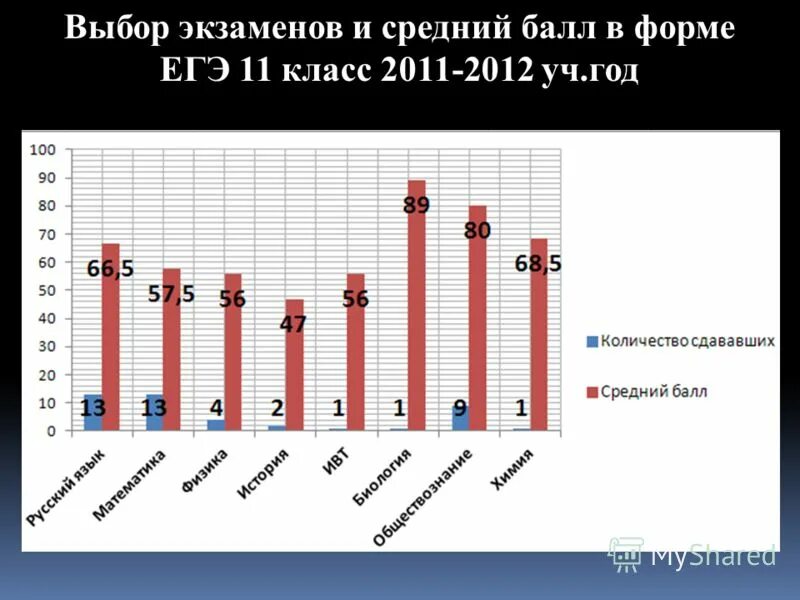 Выбор экзаменов и средний балл в форме ЕГЭ 11 класс 2011-2012 уч.год

100
90
80
70
60
50
40
30
20
10
0

66,5
57,5
56
47
56
89
80
68,5

13
13
4
2
1
1
9
1

Русский язык
Математика
Физика
История
ИВТ
Биология
Обществознание
Химия

Количество сдававших
Средний балл

MyShared